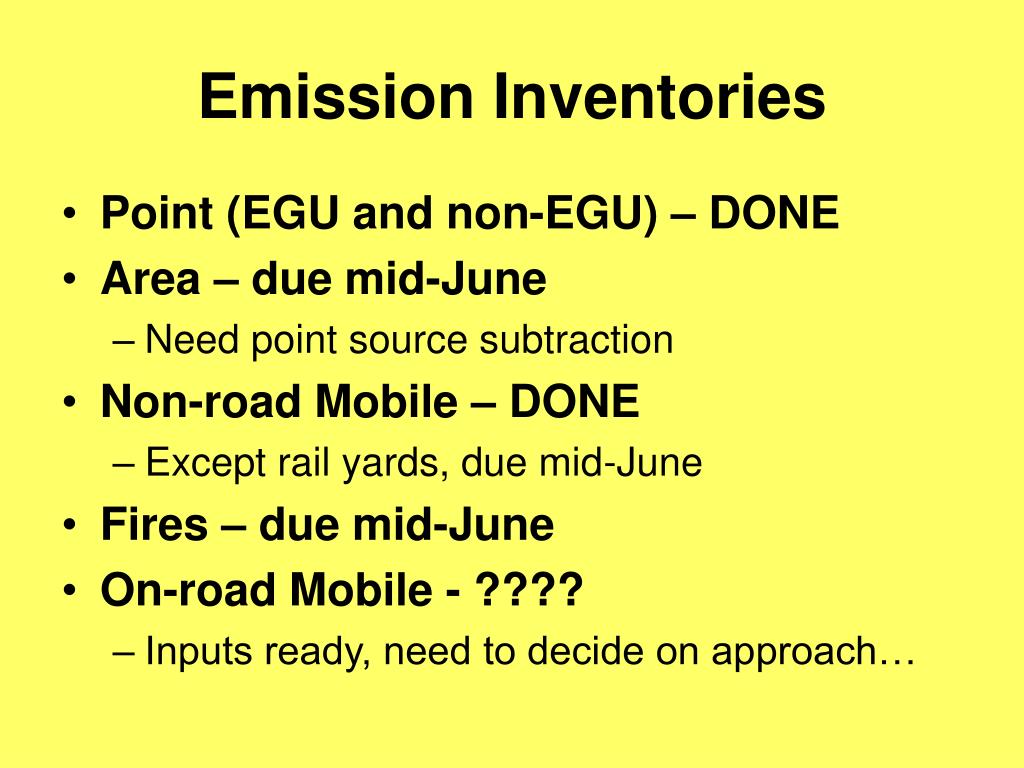 Emission Inventories

• Point (EGU and non-EGU) – DONE
• Area – due mid-June
– Need point source subtraction
• Non-road Mobile – DONE
– Except rail yards, due mid-June
• Fires – due mid-June
• On-road Mobile - ????
– Inputs ready, need to decide on approach…